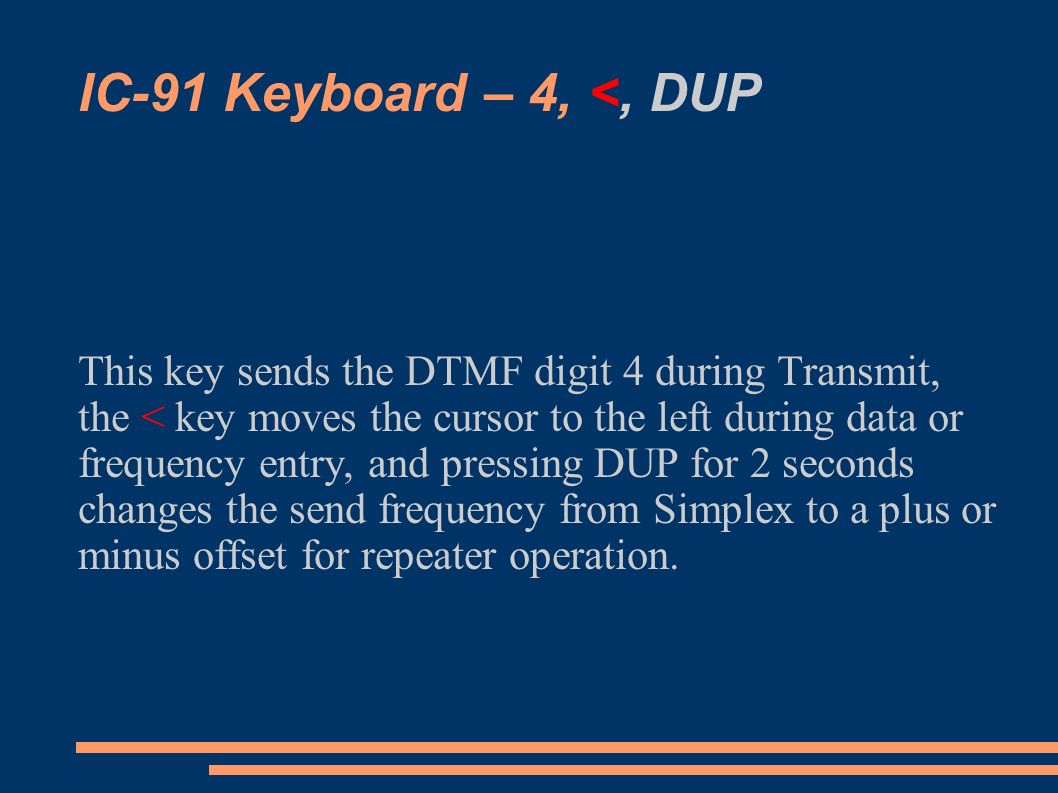 IC-91 Keyboard – 4, <, DUP

This key sends the DTMF digit 4 during Transmit, the < key moves the cursor to the left during data or frequency entry, and pressing DUP for 2 seconds changes the send frequency from Simplex to a plus or minus offset for repeater operation.